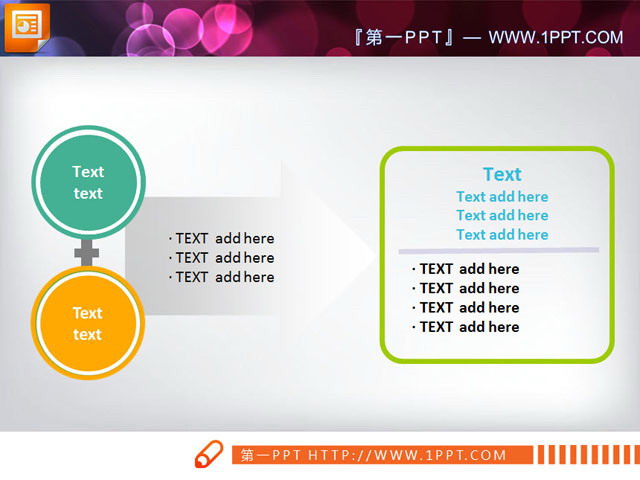 『第一PPT』— WWW.1PPT.COM

Text text

Text text

· TEXT add here
· TEXT add here
· TEXT add here

Text
Text add here
Text add here
Text add here

· TEXT add here
· TEXT add here
· TEXT add here
· TEXT add here

第一PPT HTTP://WWW.1PPT.COM